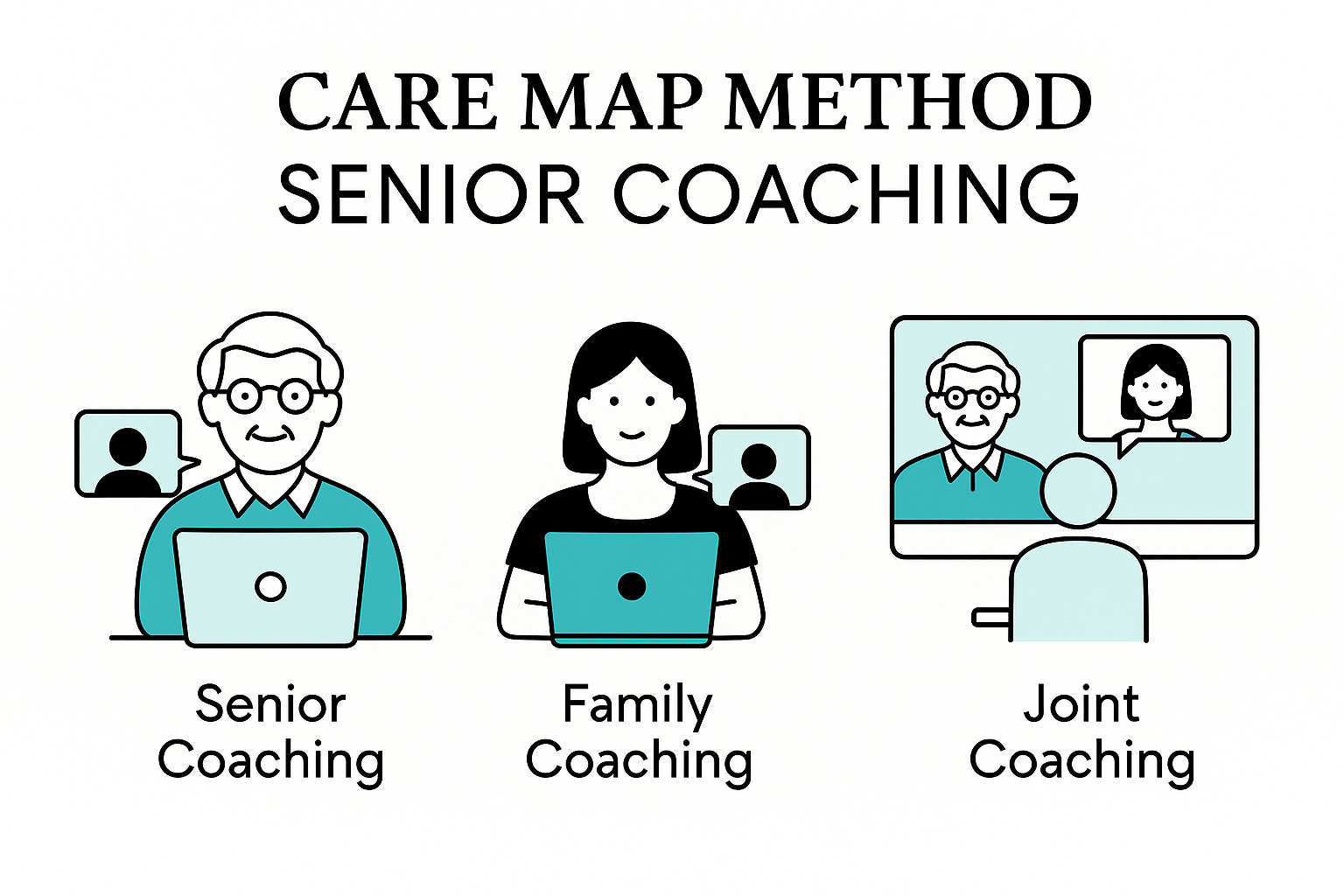 CARE MAP METHOD
SENIOR COACHING

Senior Coaching

Family Coaching

Joint Coaching